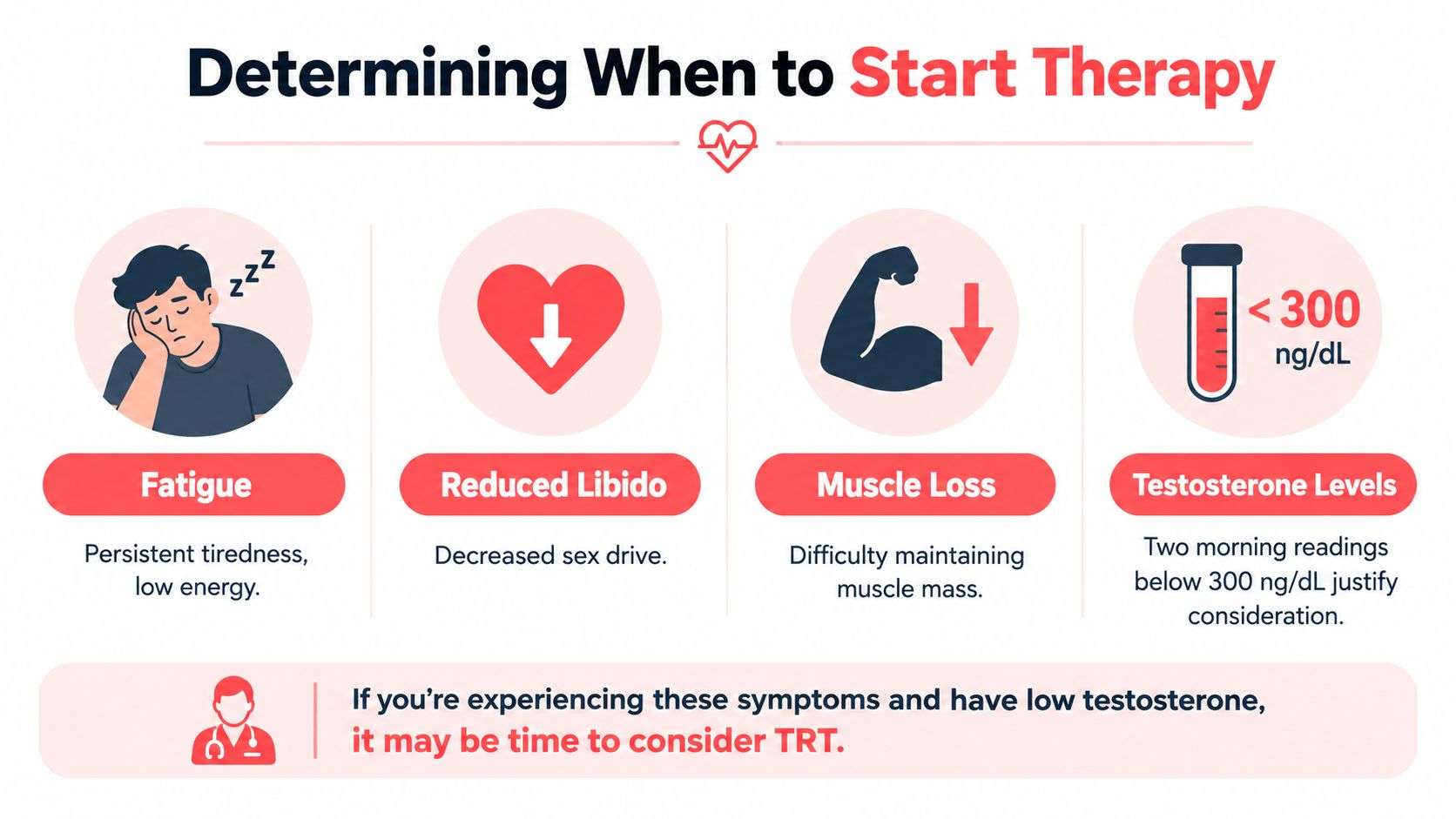 Determining When to Start Therapy

zzz

Fatigue

Persistent tiredness, low energy.

Reduced Libido

Decreased sex drive.

Muscle Loss

Difficulty maintaining muscle mass.

< 300 ng/dL

Testosterone Levels

Two morning readings below 300 ng/dL justify consideration.

If you're experiencing these symptoms and have low testosterone, it may be time to consider TRT.